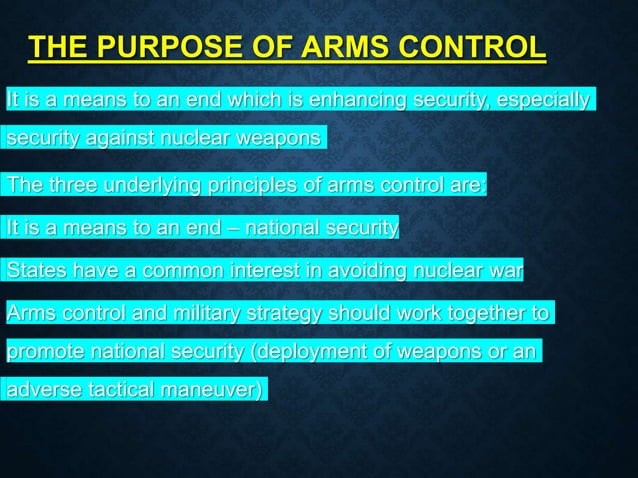 THE PURPOSE OF ARMS CONTROL

It is a means to an end which is enhancing security, especially security against nuclear weapons

The three underlying principles of arms control are:

It is a means to an end – national security

States have a common interest in avoiding nuclear war

Arms control and military strategy should work together to promote national security (deployment of weapons or an adverse tactical maneuver)